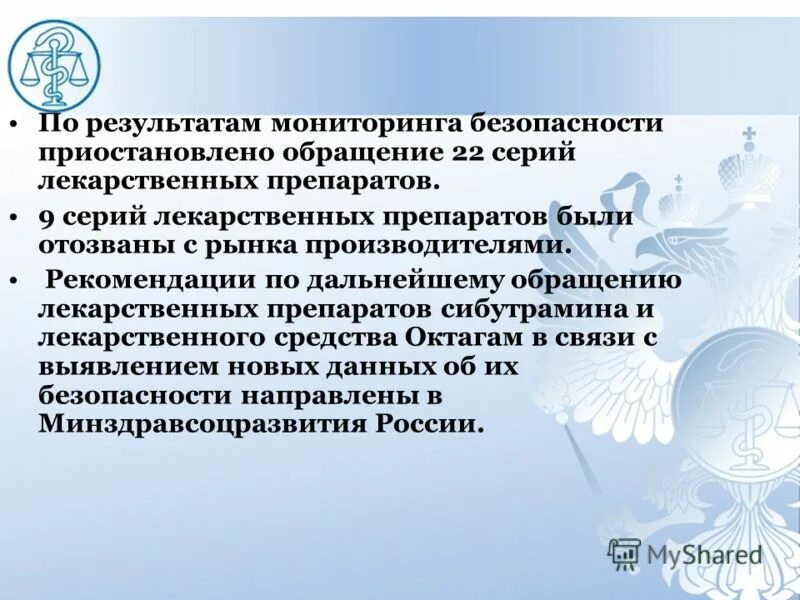 • По результатам мониторинга безопасности приостановлено обращение 22 серий лекарственных препаратов.

• 9 серий лекарственных препаратов были отозваны с рынка производителями.

• Рекомендации по дальнейшему обращению лекарственных препаратов сибутрамина и лекарственного средства Октагам в связи с выявлением новых данных об их безопасности направлены в Минздравсоцразвития России.

MyShared